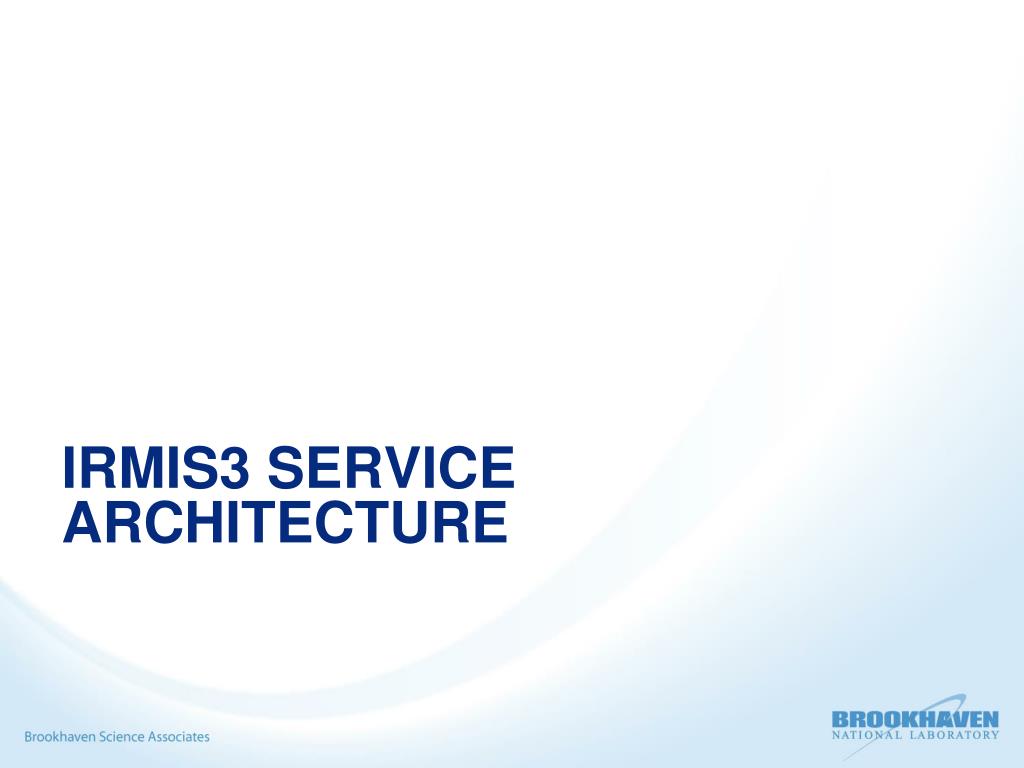 IRMIS3 SERVICE ARCHITECTURE

Brookhaven Science Associates

BROOKHAVEN
NATIONAL LABORATORY